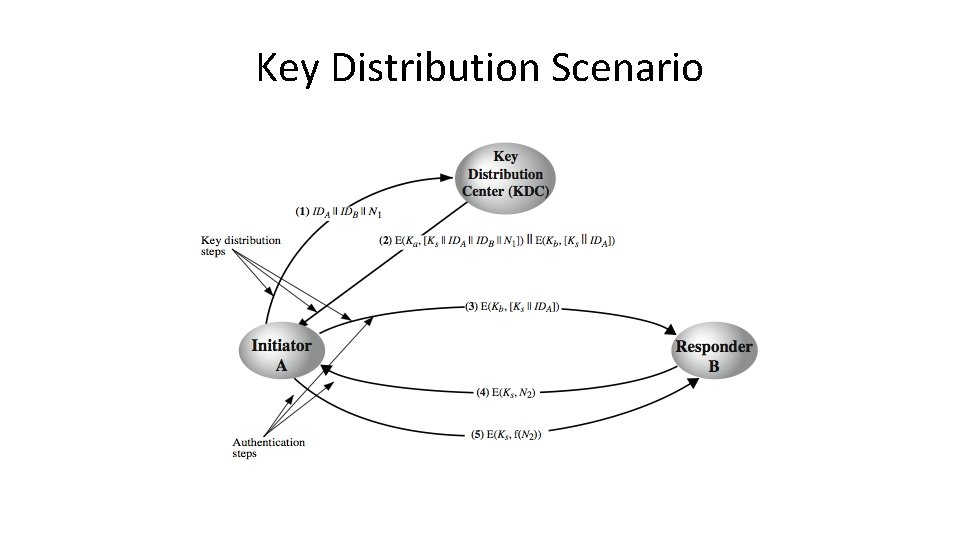 Key Distribution Scenario

Key Distribution Center (KDC)

(1) $ID_A \| ID_B \| N_1$

Key distribution steps

(2) $E(K_a, [K_s \| ID_A \| ID_B \| N_1]) \| E(K_b, [K_s \| ID_A])$

(3) $E(K_b, [K_s \| ID_A])$

Initiator A

Responder B

(4) $E(K_s, N_2)$

(5) $E(K_s, f(N_2))$

Authentication steps